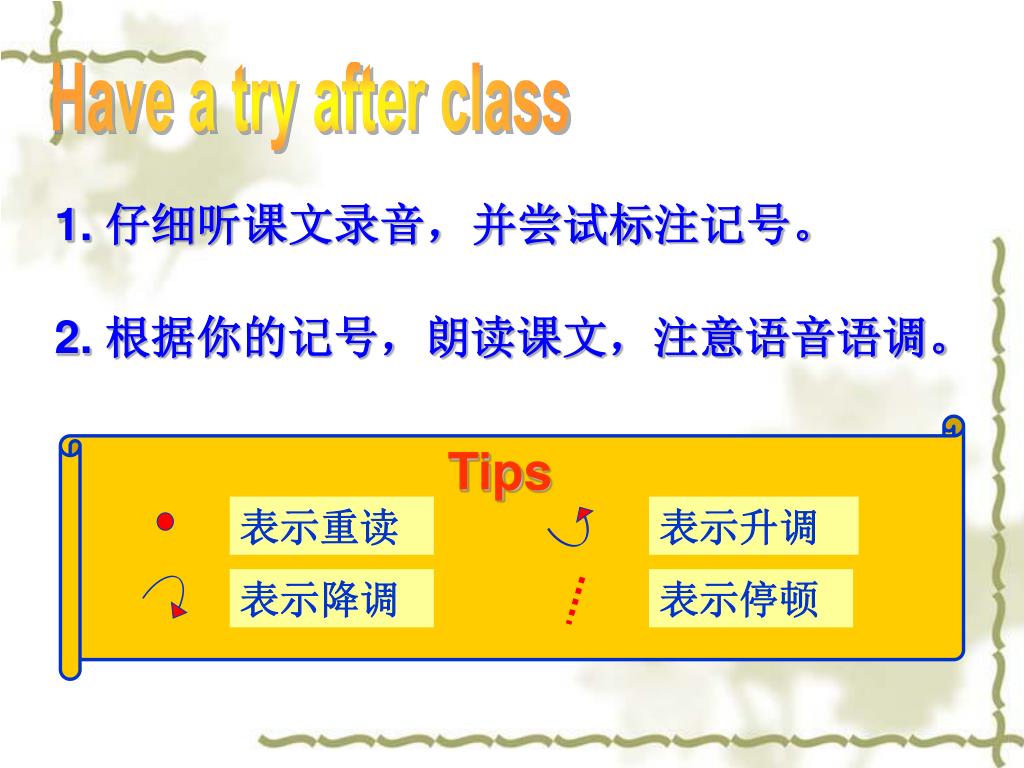 Have a try after class

1. 仔细听课文录音，并尝试标注记号。

2. 根据你的记号，朗读课文，注意语音语调。

Tips

表示重读

表示升调

表示降调

表示停顿